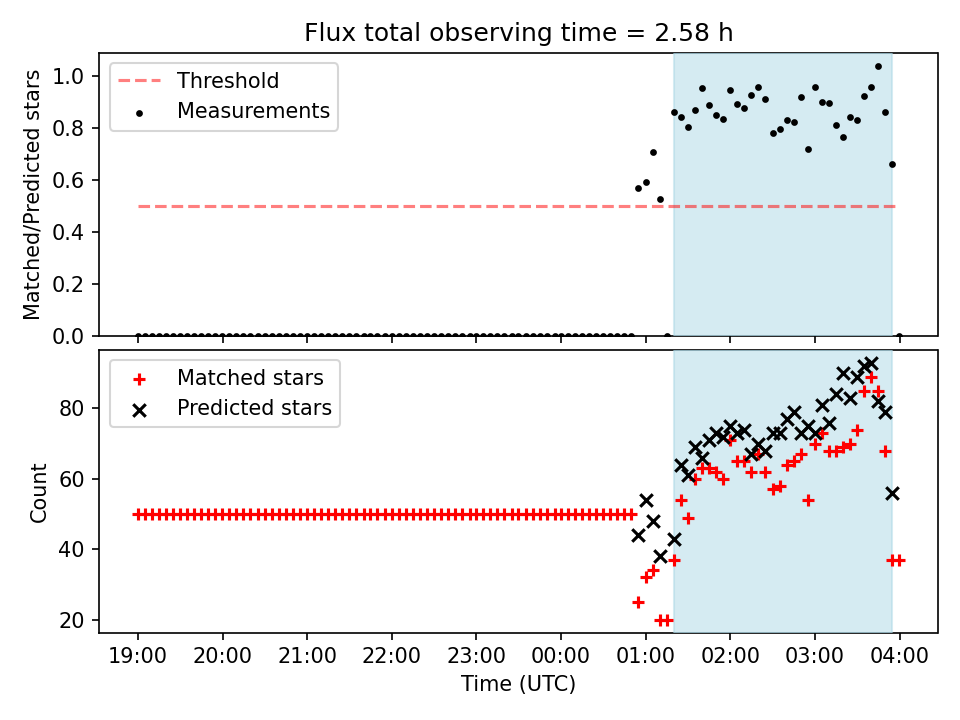 Flux total observing time = 2.58 h

Threshold
Measurements

Matched/Predicted stars

1.0
0.8
0.6
0.4
0.2
0.0

Matched stars
Predicted stars

Count

80
60
40
20

19:00
20:00
21:00
22:00
23:00
00:00
01:00
02:00
03:00
04:00

Time (UTC)